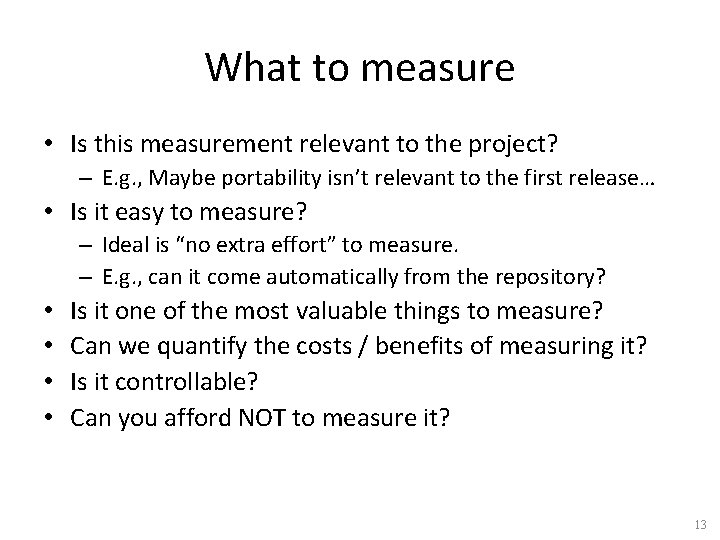 What to measure

• Is this measurement relevant to the project?
– E.g., Maybe portability isn't relevant to the first release…
• Is it easy to measure?
– Ideal is "no extra effort" to measure.
– E.g., can it come automatically from the repository?
• Is it one of the most valuable things to measure?
• Can we quantify the costs / benefits of measuring it?
• Is it controllable?
• Can you afford NOT to measure it?

13